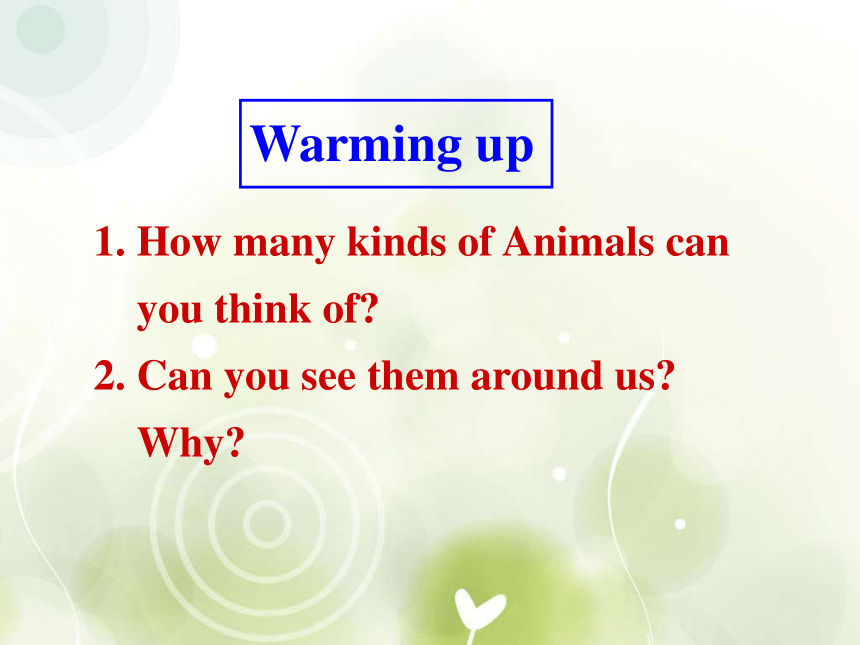 Warming up

1. How many kinds of Animals can you think of?

2. Can you see them around us? Why?